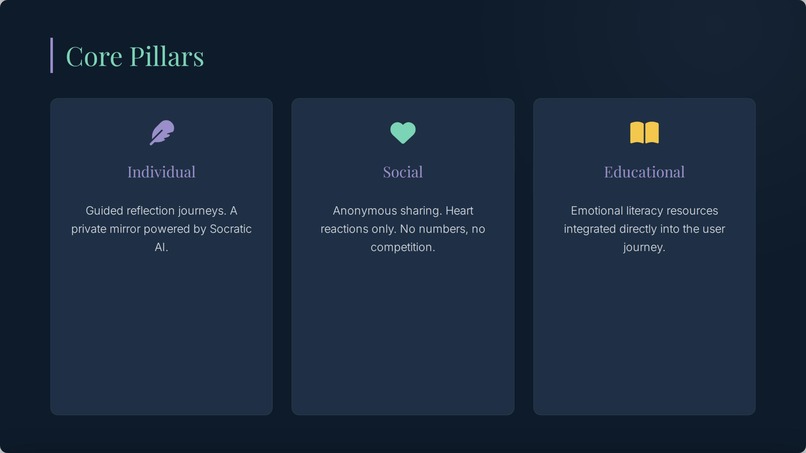 Core Pillars

Individual

Guided reflection journeys. A private mirror powered by Socratic AI.

Social

Anonymous sharing. Heart reactions only. No numbers, no competition.

Educational

Emotional literacy resources integrated directly into the user journey.